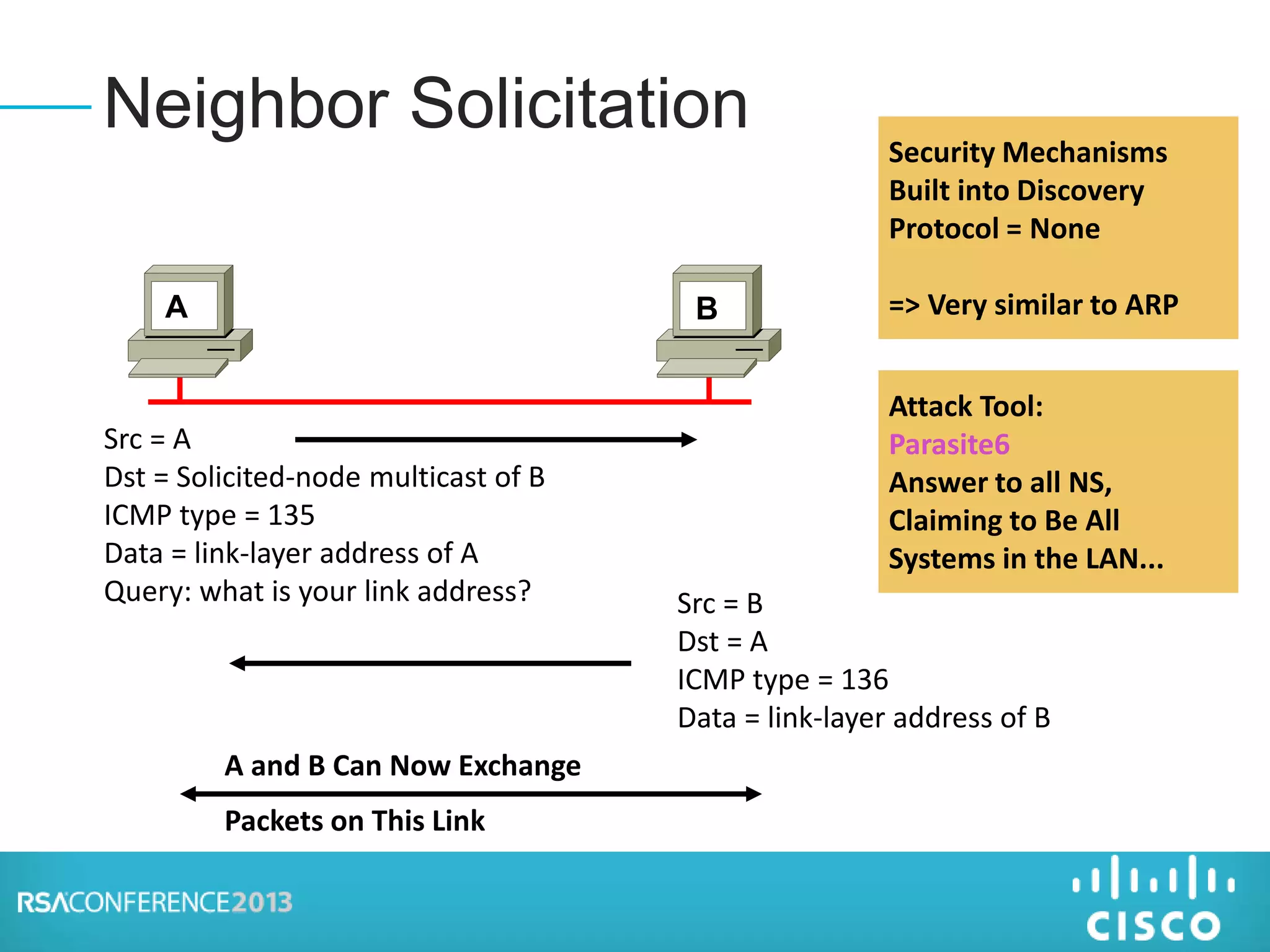 Neighbor Solicitation

Security Mechanisms Built into Discovery Protocol = None

=> Very similar to ARP

A

B

Attack Tool:
Parasite6
Answer to all NS, Claiming to Be All Systems in the LAN...

Src = A
Dst = Solicited-node multicast of B
ICMP type = 135
Data = link-layer address of A
Query: what is your link address?

Src = B
Dst = A
ICMP type = 136
Data = link-layer address of B

A and B Can Now Exchange
Packets on This Link

RSACONFERENCE2013

CISCO